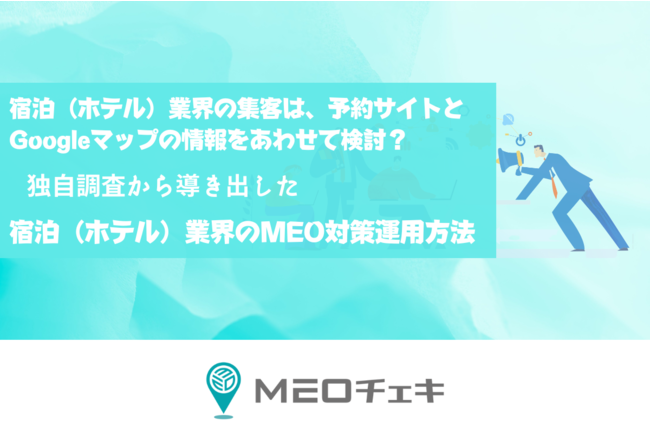 宿泊（ホテル）業界の集客は、予約サイトとGoogleマップの情報をあわせて検討？

独自調査から導き出した

宿泊（ホテル）業界のMEO対策運用方法

MEOチェキ